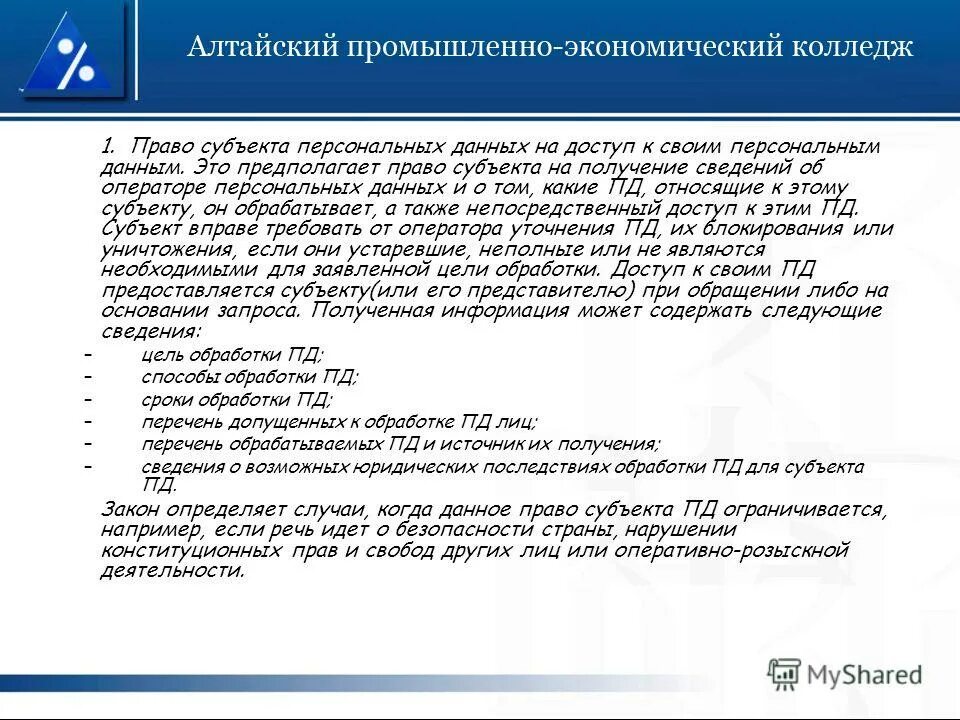 Алтайский промышленно-экономический колледж

1. Право субъекта персональных данных на доступ к своим персональным данным. Это предполагает право субъекта на получение сведений об операторе персональных данных и о том, какие ПД, относящие к этому субъекту, он обрабатывает, а также непосредственный доступ к этим ПД. Субъект вправе требовать от оператора уточнения ПД, их блокирования или уничтожения, если они устаревшие, неполные или не являются необходимыми для заявленной цели обработки. Доступ к своим ПД предоставляется субъекту(или его представителю) при обращении либо на основании запроса. Полученная информация может содержать следующие сведения:

– цель обработки ПД;
– способы обработки ПД;
– сроки обработки ПД;
– перечень допущенных к обработке ПД лиц;
– перечень обрабатываемых ПД и источник их получения;
– сведения о возможных юридических последствиях обработки ПД для субъекта ПД.

Закон определяет случаи, когда данное право субъекта ПД ограничивается, например, если речь идет о безопасности страны, нарушении конституционных прав и свобод других лиц или оперативно-розыскной деятельности.

MyShared